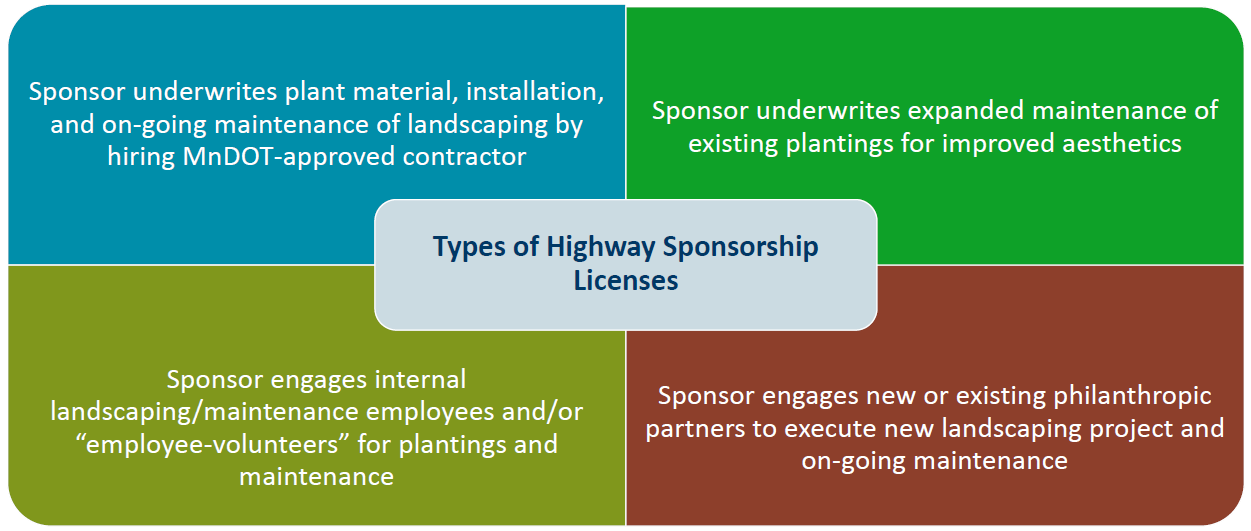 Sponsor underwrites plant material, installation, and on-going maintenance of landscaping by hiring MnDOT-approved contractor

Sponsor underwrites expanded maintenance of existing plantings for improved aesthetics

Types of Highway Sponsorship Licenses

Sponsor engages internal landscaping/maintenance employees and/or “employee-volunteers” for plantings and maintenance

Sponsor engages new or existing philanthropic partners to execute new landscaping project and on-going maintenance